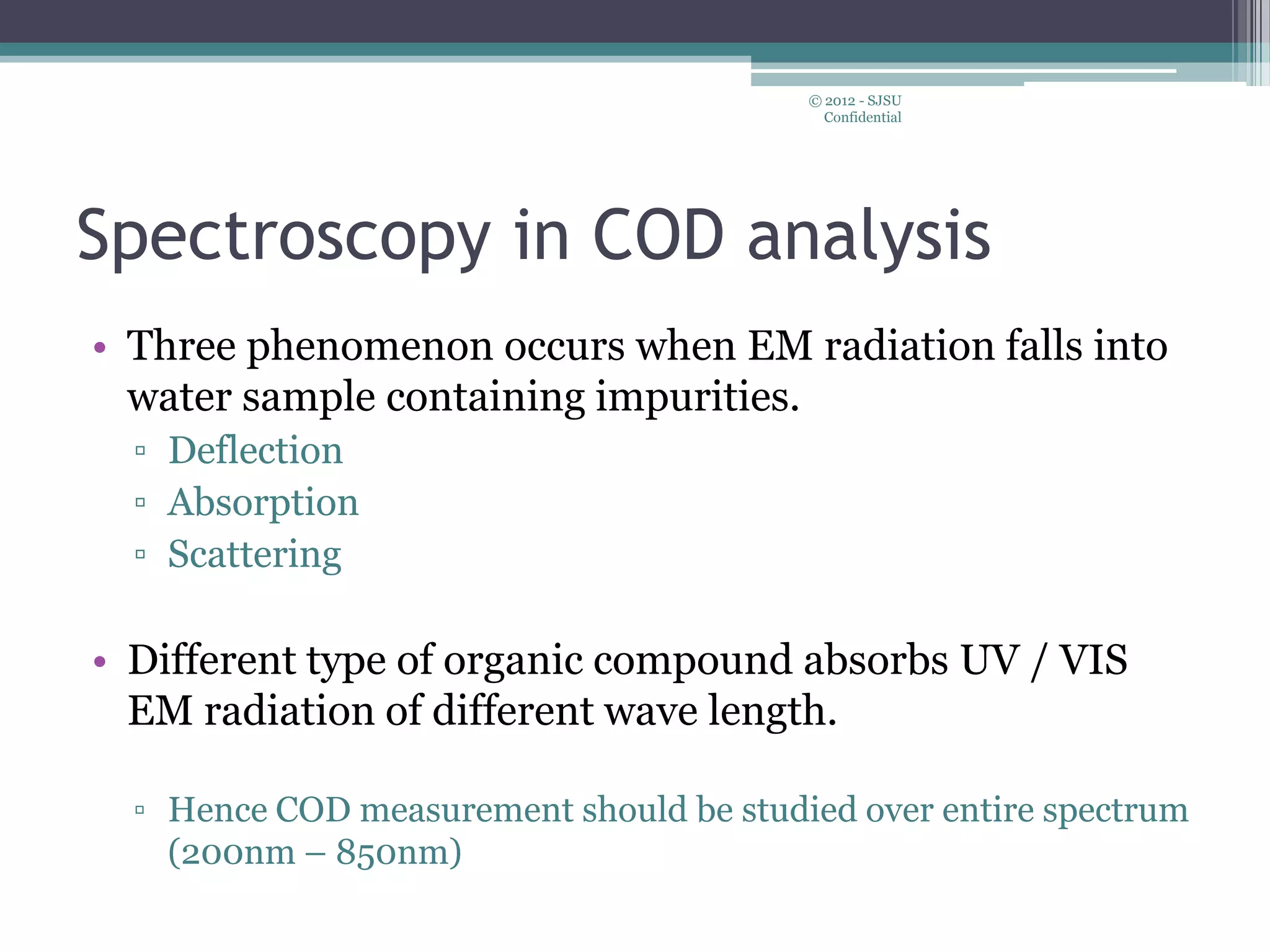 © 2012 - SJSU Confidential

Spectroscopy in COD analysis

• Three phenomenon occurs when EM radiation falls into water sample containing impurities.
▫ Deflection
▫ Absorption
▫ Scattering

• Different type of organic compound absorbs UV / VIS EM radiation of different wave length.

▫ Hence COD measurement should be studied over entire spectrum (200nm – 850nm)